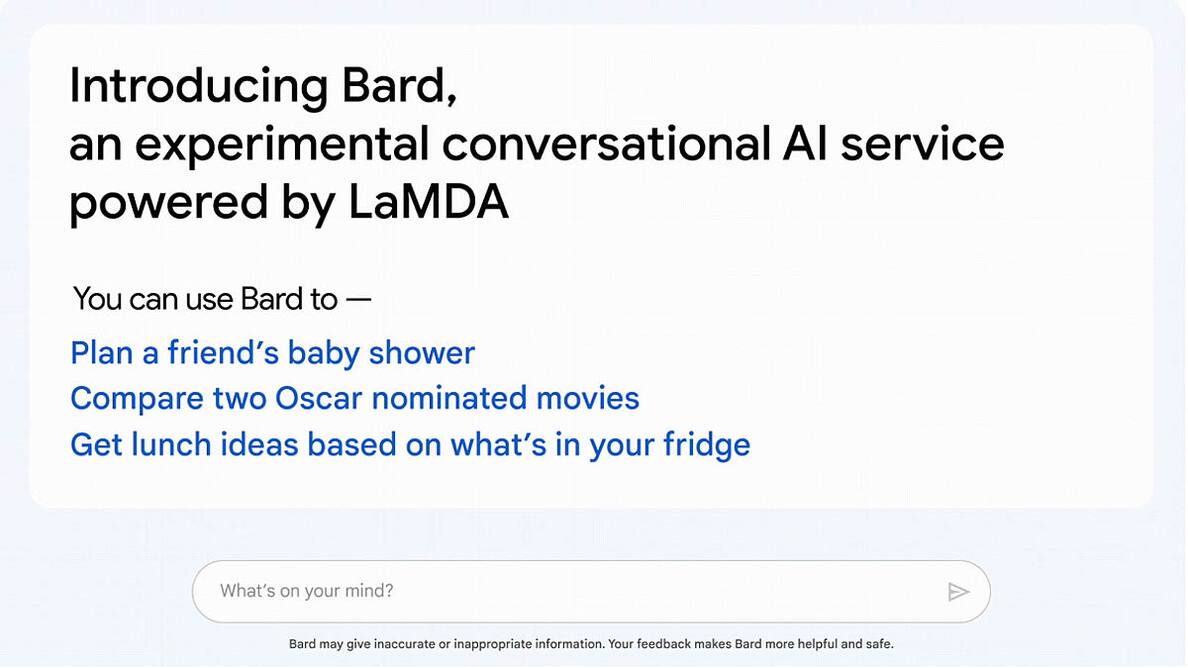 Introducing Bard,
an experimental conversational AI service powered by LaMDA

You can use Bard to —
Plan a friend's baby shower
Compare two Oscar nominated movies
Get lunch ideas based on what's in your fridge

What's on your mind?

Bard may give inaccurate or inappropriate information. Your feedback makes Bard more helpful and safe.